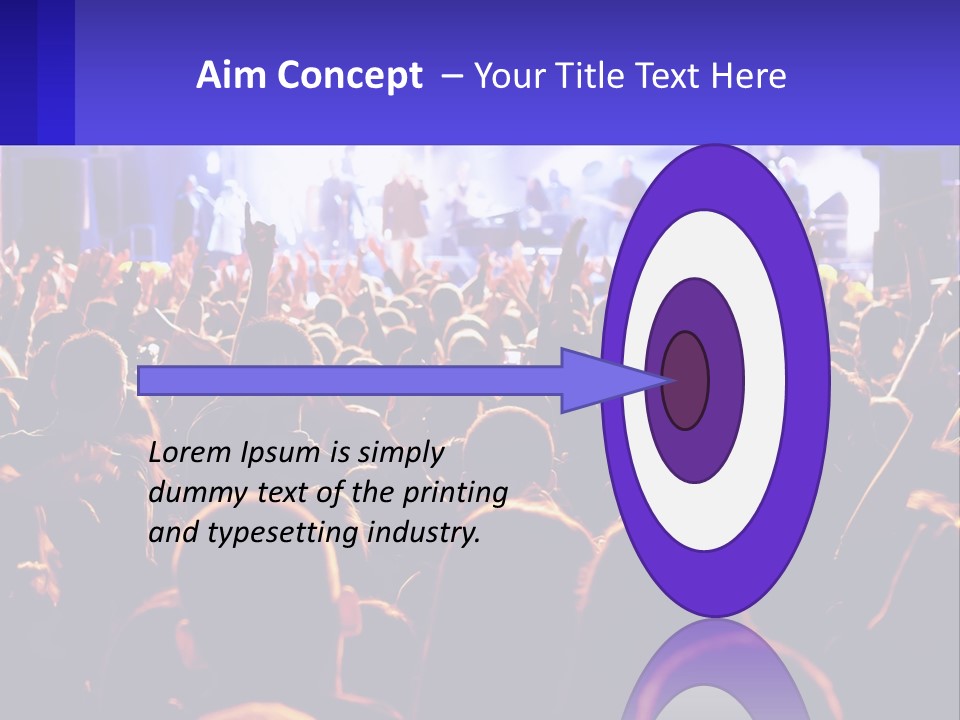 Aim Concept – Your Title Text Here

Lorem Ipsum is simply dummy text of the printing and typesetting industry.